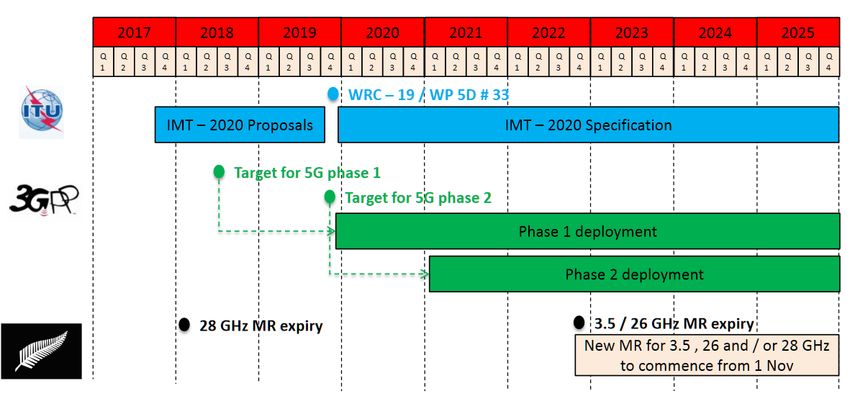 | 2017 | | | | 2018 | | | | 2019 | | | | 2020 | | | | 2021 | | | | 2022 | | | | 2023 | | | | 2024 | | | | 2025 | | | |
|---|---|---|---|---|---|---|---|---|---|---|---|---|---|---|---|---|---|---|---|---|---|---|---|---|---|---|---|---|---|---|---|---|---|---|---|
| Q 1 | Q 2 | Q 3 | Q 4 | Q 1 | Q 2 | Q 3 | Q 4 | Q 1 | Q 2 | Q 3 | Q 4 | Q 1 | Q 2 | Q 3 | Q 4 | Q 1 | Q 2 | Q 3 | Q 4 | Q 1 | Q 2 | Q 3 | Q 4 | Q 1 | Q 2 | Q 3 | Q 4 | Q 1 | Q 2 | Q 3 | Q 4 | Q 1 | Q 2 | Q 3 | Q 4 |

ITU

WRC – 19 / WP 5D # 33

IMT – 2020 Proposals

IMT – 2020 Specification

3GPP

Target for 5G phase 1

Target for 5G phase 2

Phase 1 deployment

Phase 2 deployment

28 GHz MR expiry

3.5 / 26 GHz MR expiry

New MR for 3.5 , 26 and / or 28 GHz to commence from 1 Nov